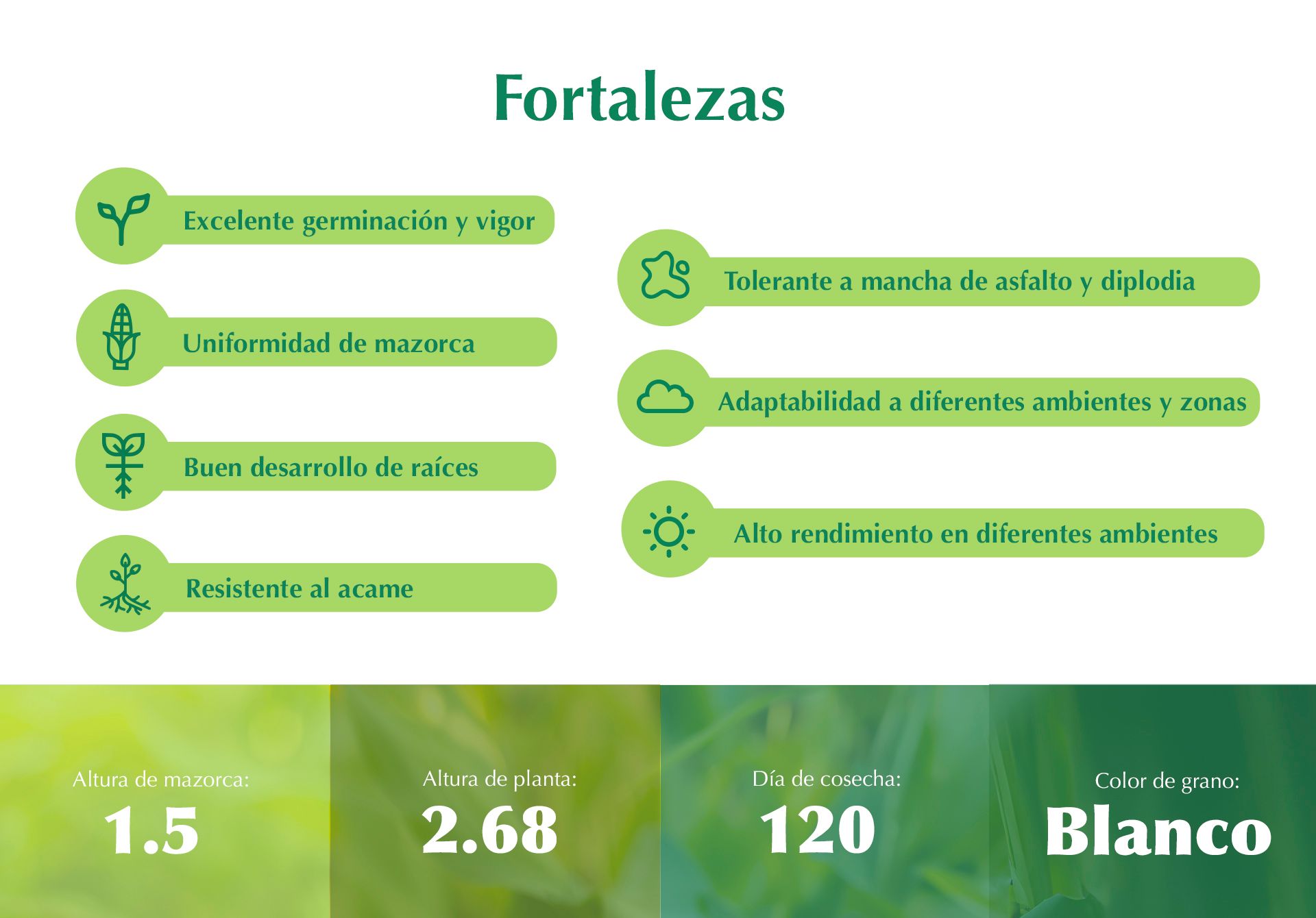 Fortalezas

Excelente germinación y vigor

Uniformidad de mazorca

Buen desarrollo de raíces

Resistente al acame

Tolerante a mancha de asfalto y diplodia

Adaptabilidad a diferentes ambientes y zonas

Alto rendimiento en diferentes ambientes

Altura de mazorca:
1.5

Altura de planta:
2.68

Día de cosecha:
120

Color de grano:
Blanco